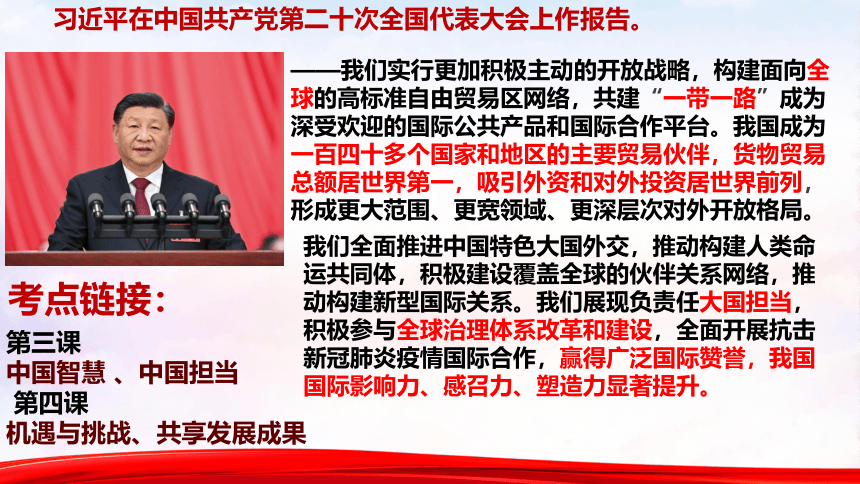 习近平在中国共产党第二十次全国代表大会上作报告。

——我们实行更加积极主动的开放战略，构建面向全球的高标准自由贸易区网络，共建“一带一路”成为深受欢迎的国际公共产品和国际合作平台。我国成为一百四十多个国家和地区的主要贸易伙伴，货物贸易总额居世界第一，吸引外资和对外投资居世界前列，形成更大范围、更宽领域、更深层次对外开放格局。

我们全面推进中国特色大国外交，推动构建人类命运共同体，积极建设覆盖全球的伙伴关系网络，推动构建新型国际关系。我们展现负责任大国担当，积极参与全球治理体系改革和建设，全面开展抗击新冠肺炎疫情国际合作，赢得广泛国际赞誉，我国国际影响力、感召力、塑造力显著提升。

考点链接：
第三课
中国智慧 、中国担当
第四课
机遇与挑战、共享发展成果